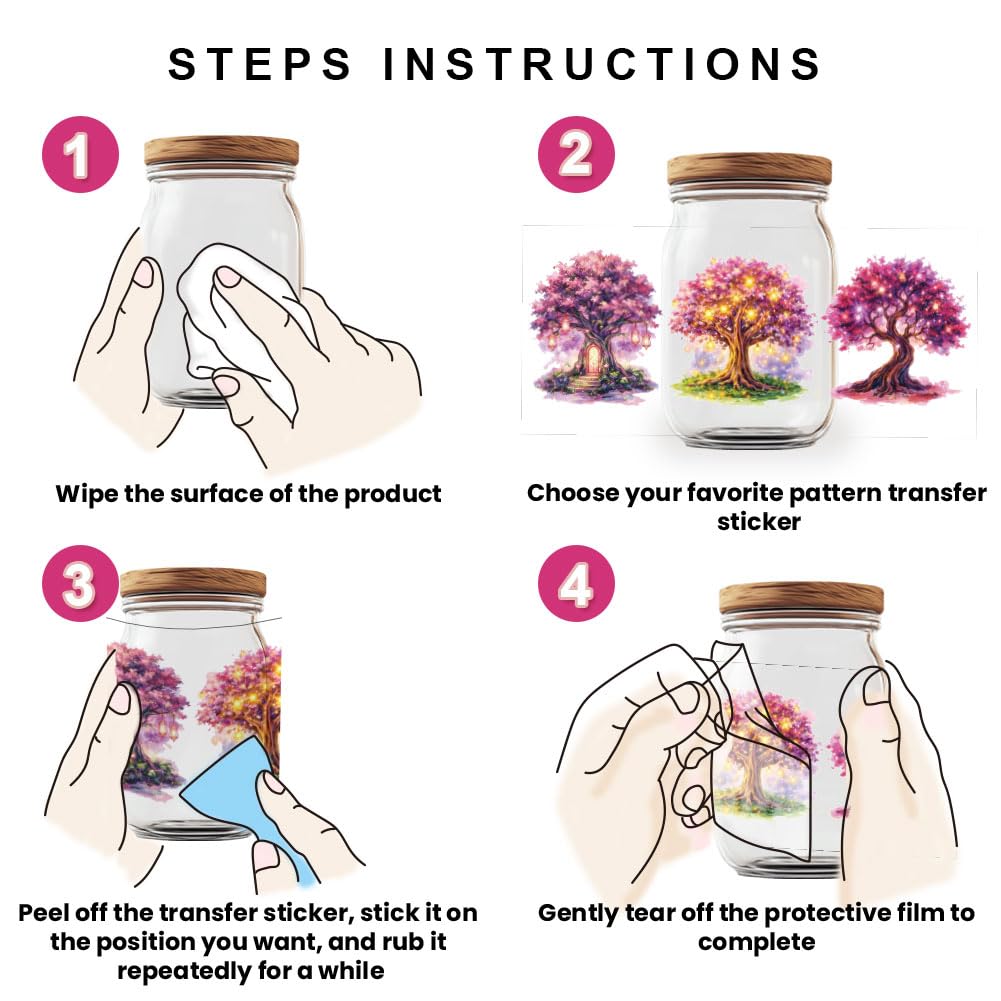 STEPS INSTRUCTIONS

1

Wipe the surface of the product

2

Choose your favorite pattern transfer sticker

3

Peel off the transfer sticker, stick it on the position you want, and rub it repeatedly for a while

4

Gently tear off the protective film to complete